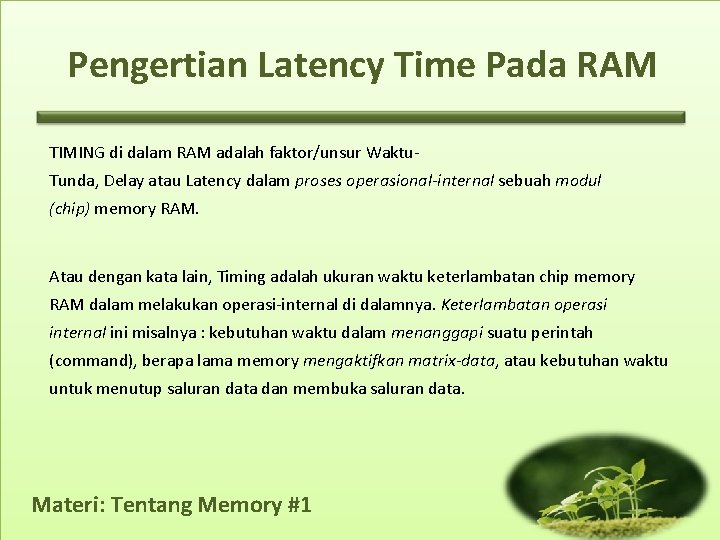 Pengertian Latency Time Pada RAM

TIMING di dalam RAM adalah faktor/unsur Waktu-Tunda, Delay atau Latency dalam proses operasional-internal sebuah modul (chip) memory RAM.

Atau dengan kata lain, Timing adalah ukuran waktu keterlambatan chip memory RAM dalam melakukan operasi-internal di dalamnya. Keterlambatan operasi internal ini misalnya : kebutuhan waktu dalam menanggapi suatu perintah (command), berapa lama memory mengaktifkan matrix-data, atau kebutuhan waktu untuk menutup saluran data dan membuka saluran data.

Materi: Tentang Memory #1